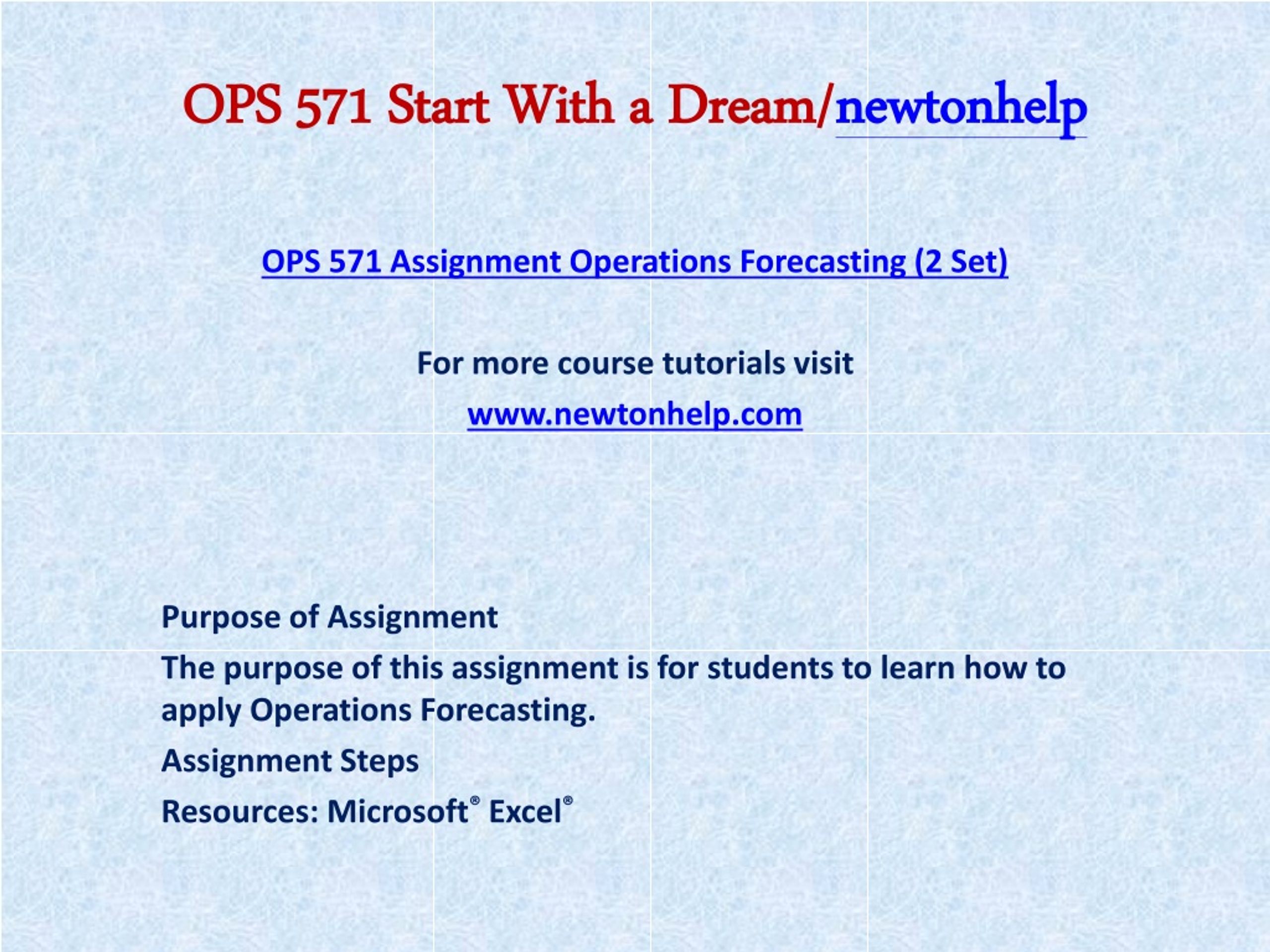 OPS 571 Start With a Dream/newtonhelp

OPS 571 Assignment Operations Forecasting (2 Set)

For more course tutorials visit

www.newtonhelp.com

Purpose of Assignment

The purpose of this assignment is for students to learn how to apply Operations Forecasting.

Assignment Steps

Resources: Microsoft® Excel®